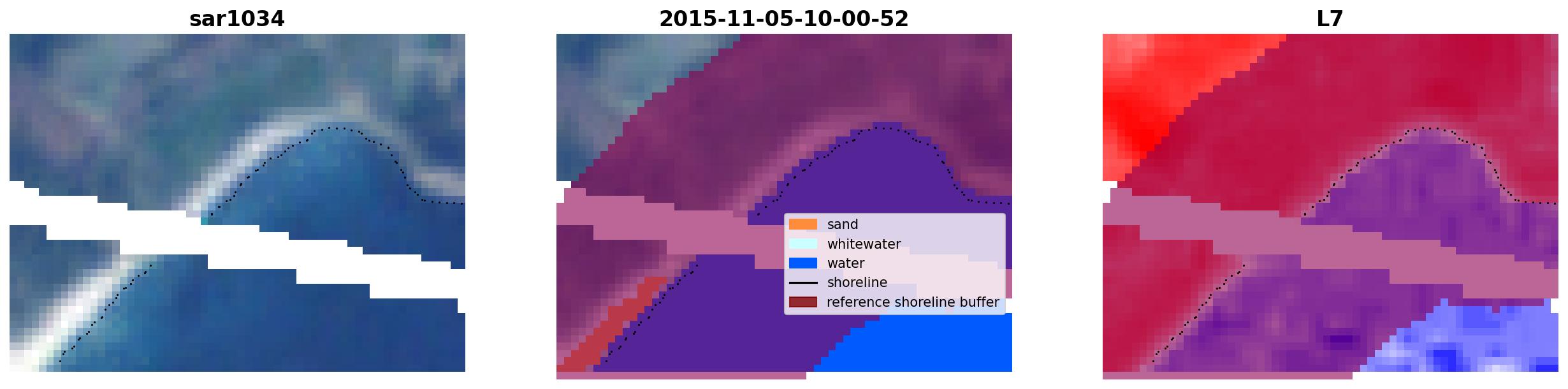 sar1034

2015-11-05-10-00-52

sand
whitewater
water
shoreline
reference shoreline buffer

L7